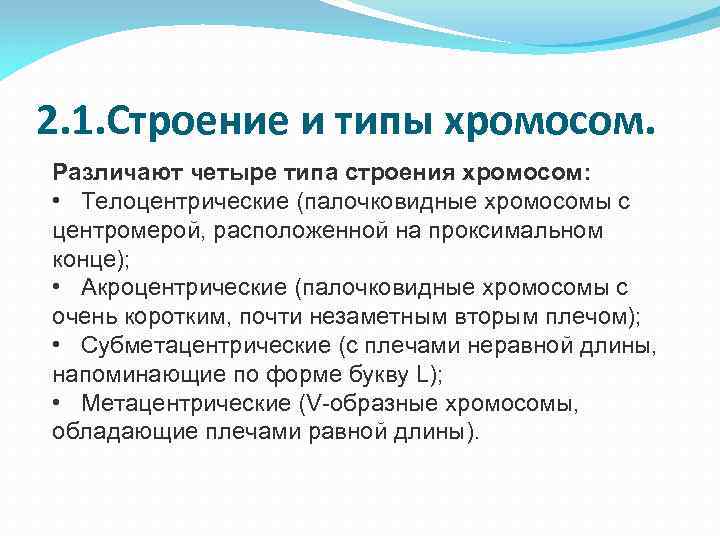 2.1.Строение и типы хромосом.

Различают четыре типа строения хромосом:
• Телоцентрические (палочковидные хромосомы с центромерой, расположенной на проксимальном конце);
• Акроцентрические (палочковидные хромосомы с очень коротким, почти незаметным вторым плечом);
• Субметацентрические (с плечами неравной длины, напоминающие по форме букву L);
• Метацентрические (V-образные хромосомы, обладающие плечами равной длины).